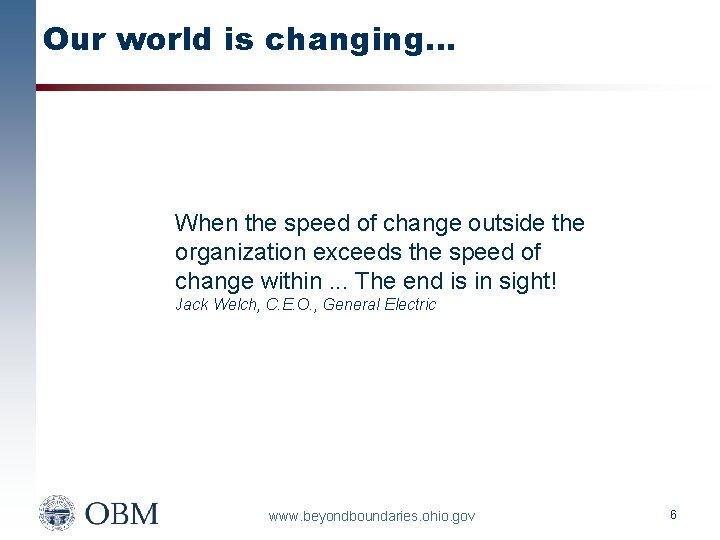 Our world is changing…

When the speed of change outside the organization exceeds the speed of change within ... The end is in sight!
Jack Welch, C.E.O., General Electric

OBM

www.beyondboundaries.ohio.gov

6